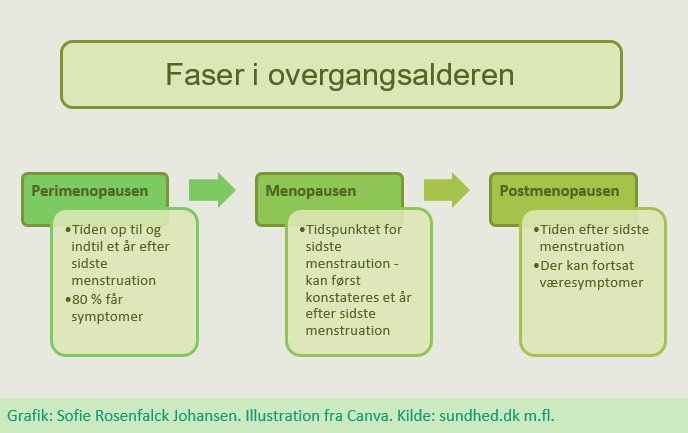 Faser i overgangsalderen

Perimenopausen

•Tiden op til og indtil et år efter sidste menstruation
•80 % får symptomer

Menopausen

•Tidspunktet for sidste menstraution - kan først konstateres et år efter sidste menstruation

Postmenopausen

•Tiden efter sidste menstruation
•Der kan fortsat væresymptomer

Grafik: Sofie Rosenfalck Johansen. Illustration fra Canva. Kilde: sundhed.dk m.fl.